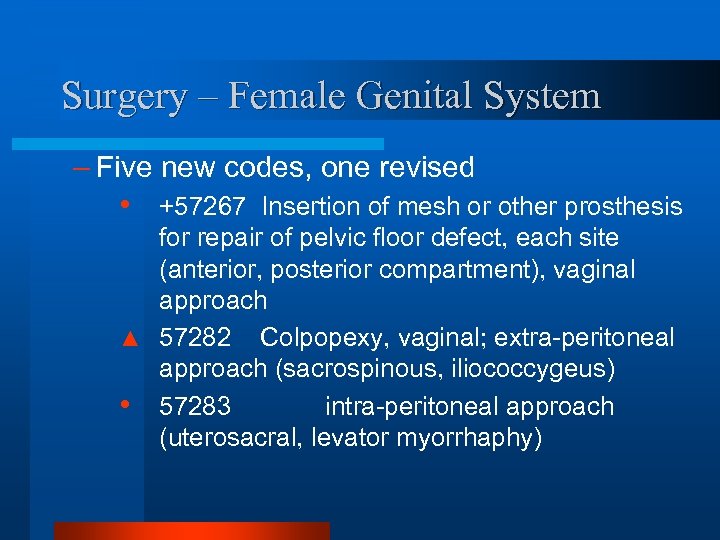 Surgery – Female Genital System

– Five new codes, one revised

• +57267 Insertion of mesh or other prosthesis for repair of pelvic floor defect, each site (anterior, posterior compartment), vaginal approach

▲ 57282 Colpopexy, vaginal; extra-peritoneal approach (sacrospinous, iliococcygeus)

• 57283 intra-peritoneal approach (uterosacral, levator myorrhaphy)